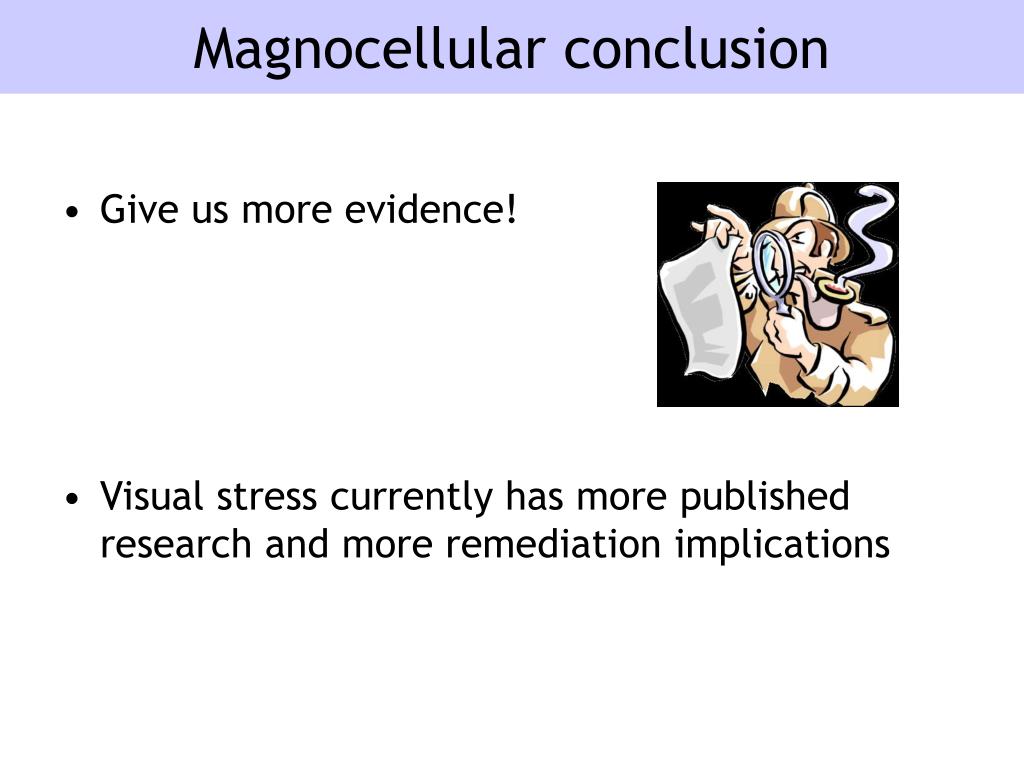 Magnocellular conclusion

• Give us more evidence!

• Visual stress currently has more published research and more remediation implications